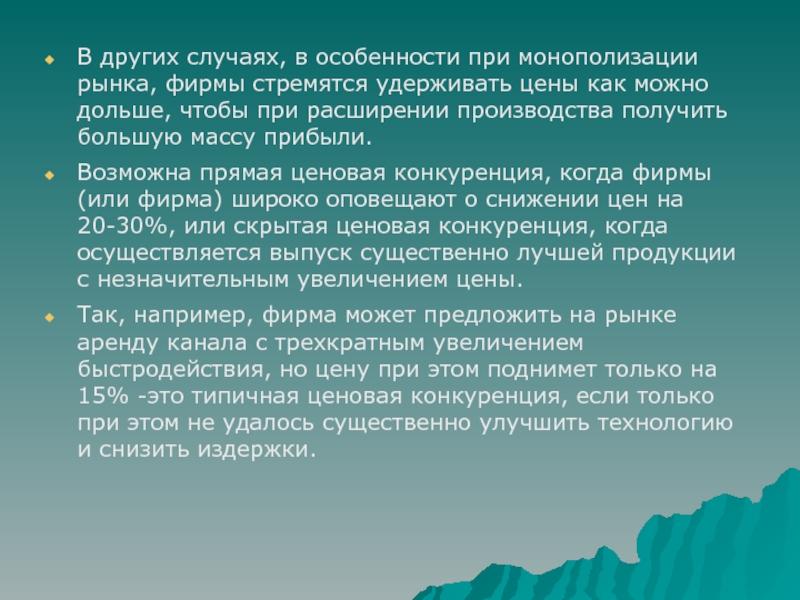 В других случаях, в особенности при монополизации рынка, фирмы стремятся удерживать цены как можно дольше, чтобы при расширении производства получить большую массу прибыли.

Возможна прямая ценовая конкуренция, когда фирмы (или фирма) широко оповещают о снижении цен на 20-30%, или скрытая ценовая конкуренция, когда осуществляется выпуск существенно лучшей продукции с незначительным увеличением цены.

Так, например, фирма может предложить на рынке аренду канала с трехкратным увеличением быстродействия, но цену при этом поднимет только на 15% -это типичная ценовая конкуренция, если только при этом не удалось существенно улучшить технологию и снизить издержки.